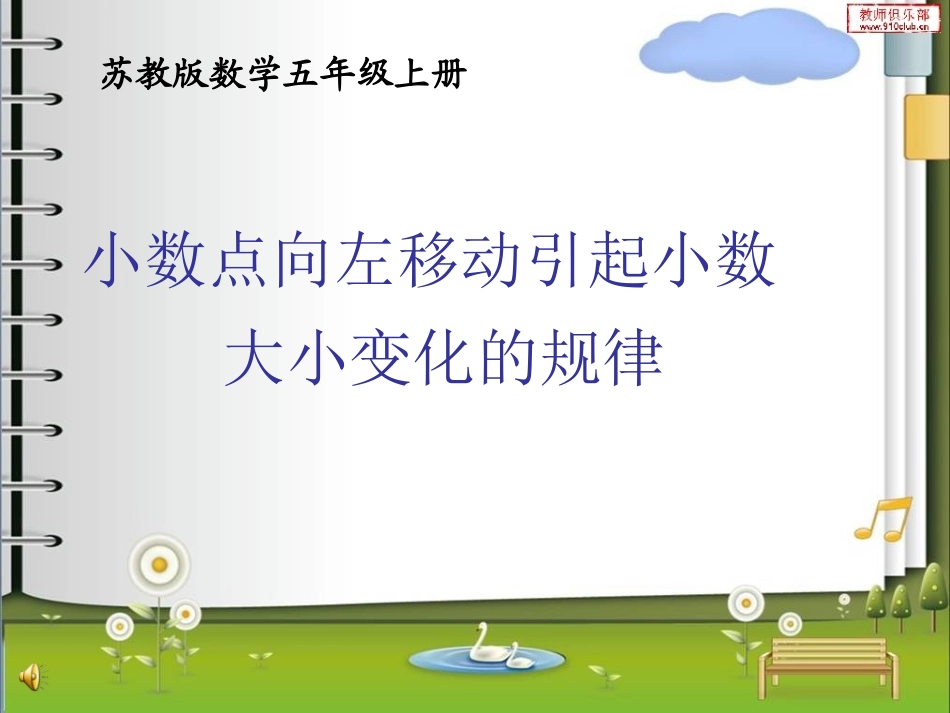 教师俱乐部
www.910club.cn

苏教版数学五年级上册

小数点向左移动引起小数大小变化的规律